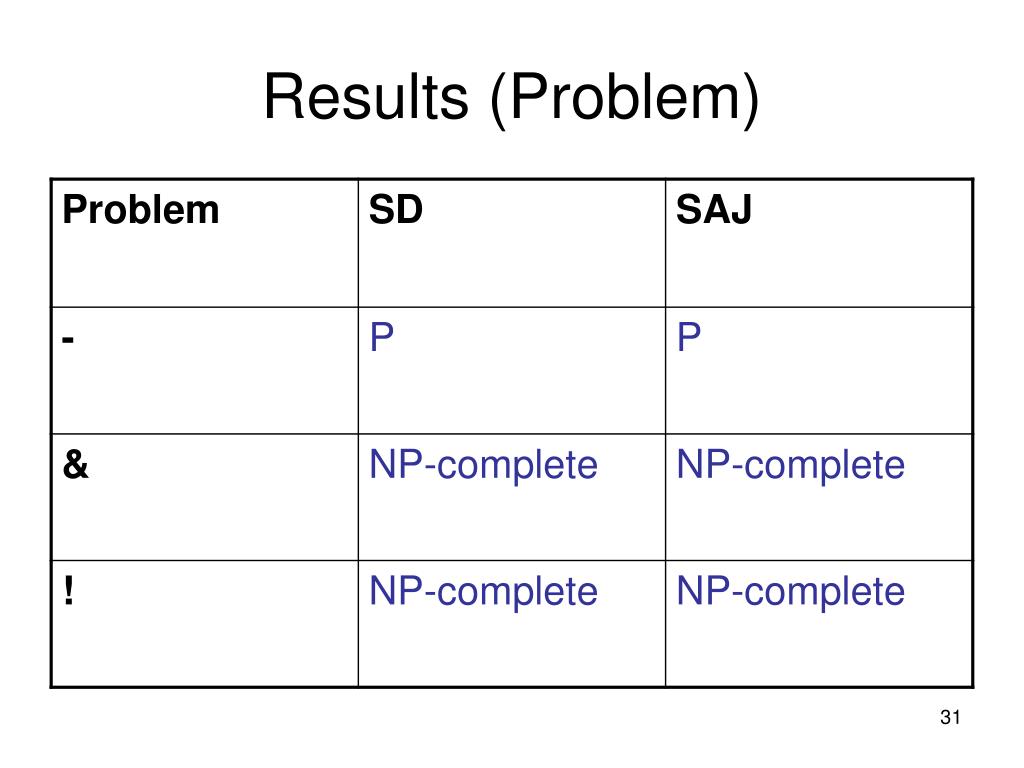 Results (Problem)

| Problem | SD | SAJ |
|---|---|---|
| - | P | P |
| & | NP-complete | NP-complete |
| ! | NP-complete | NP-complete |

31